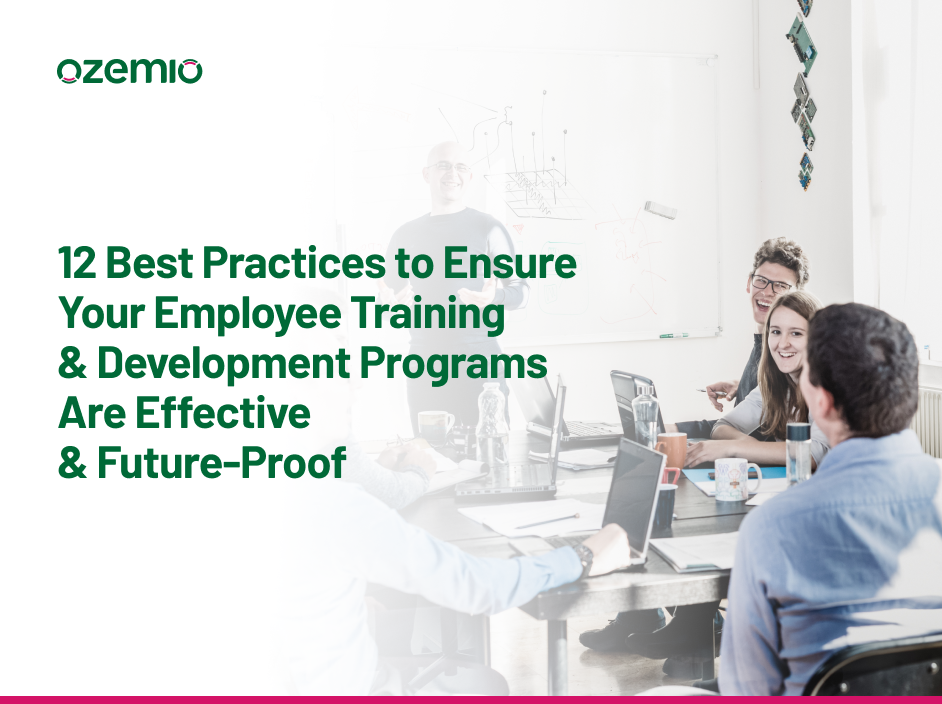 ozemio

12 Best Practices to Ensure Your Employee Training & Development Programs Are Effective & Future-Proof